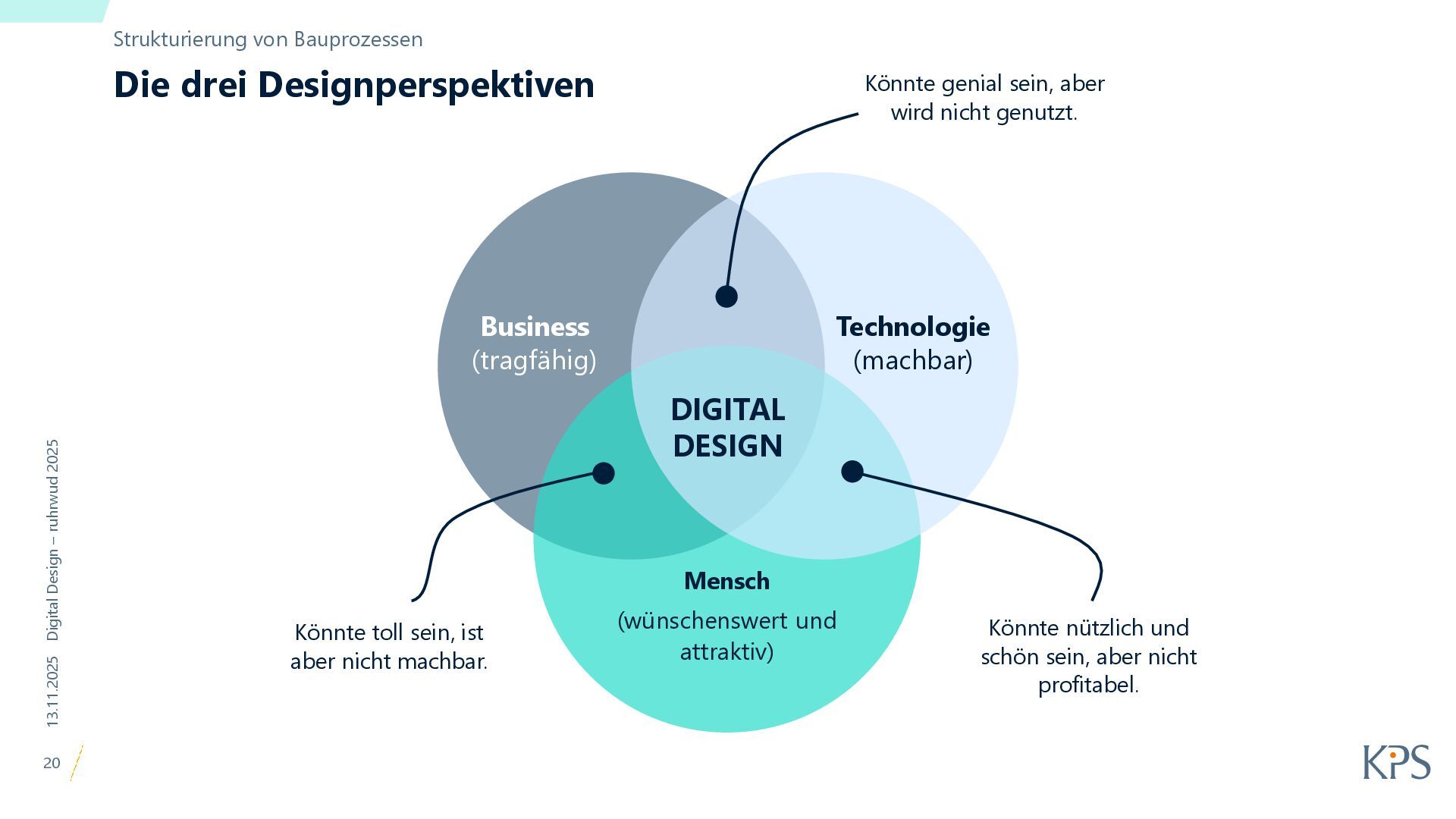 Strukturierung von Bauprozessen

Die drei Designperspektiven

Könnte genial sein, aber wird nicht genutzt.

Business
(tragfähig)

Technologie
(machbar)

DIGITAL DESIGN

Mensch
(wünschenswert und attraktiv)

Könnte toll sein, ist aber nicht machbar.

Könnte nützlich und schön sein, aber nicht profitabel.

13.11.2025 Digital Design – ruhrwud 2025

20

KPS